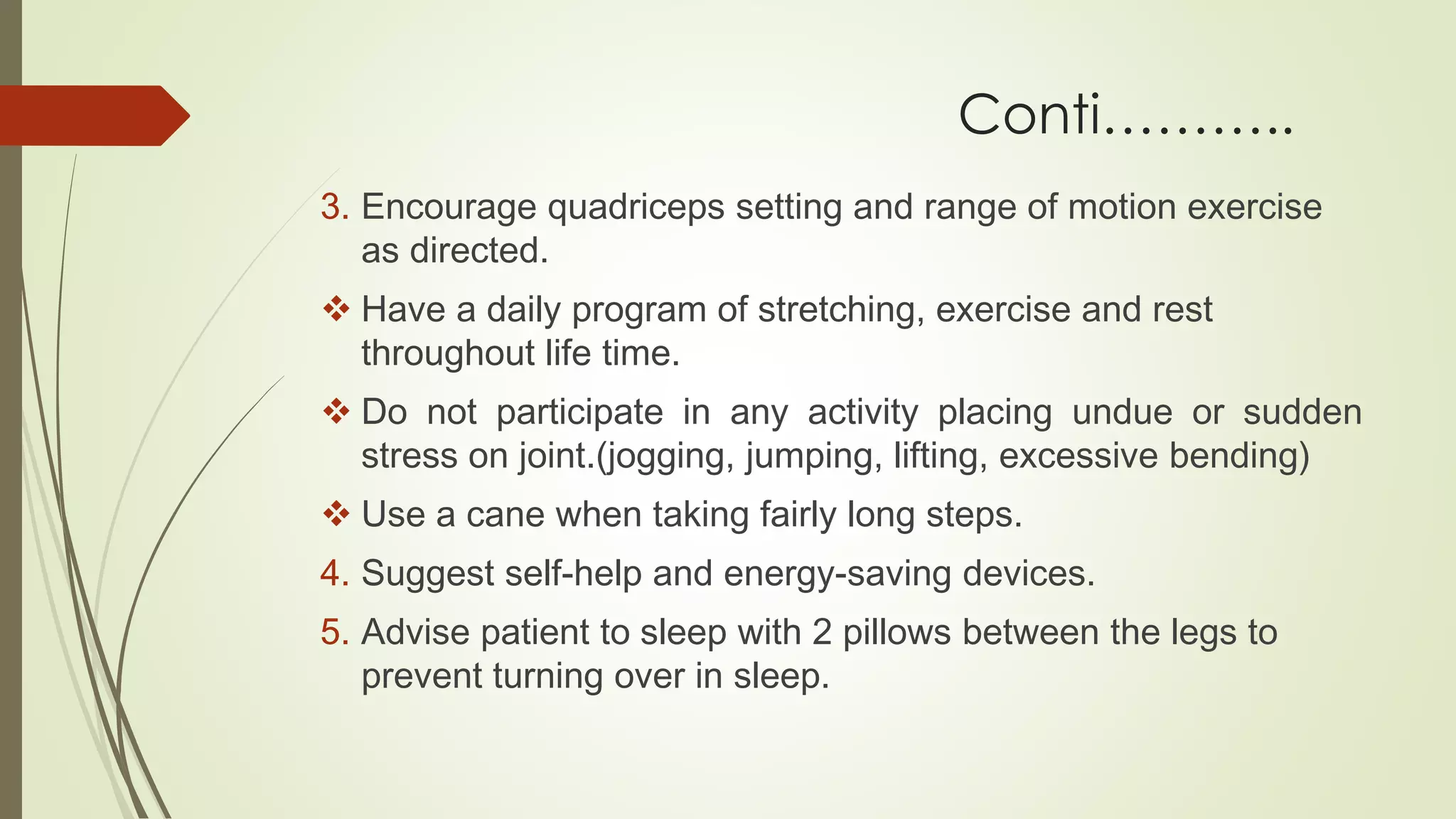 Conti……….

3. Encourage quadriceps setting and range of motion exercise as directed.

❖ Have a daily program of stretching, exercise and rest throughout life time.

❖ Do not participate in any activity placing undue or sudden stress on joint.(jogging, jumping, lifting, excessive bending)

❖ Use a cane when taking fairly long steps.

4. Suggest self-help and energy-saving devices.

5. Advise patient to sleep with 2 pillows between the legs to prevent turning over in sleep.